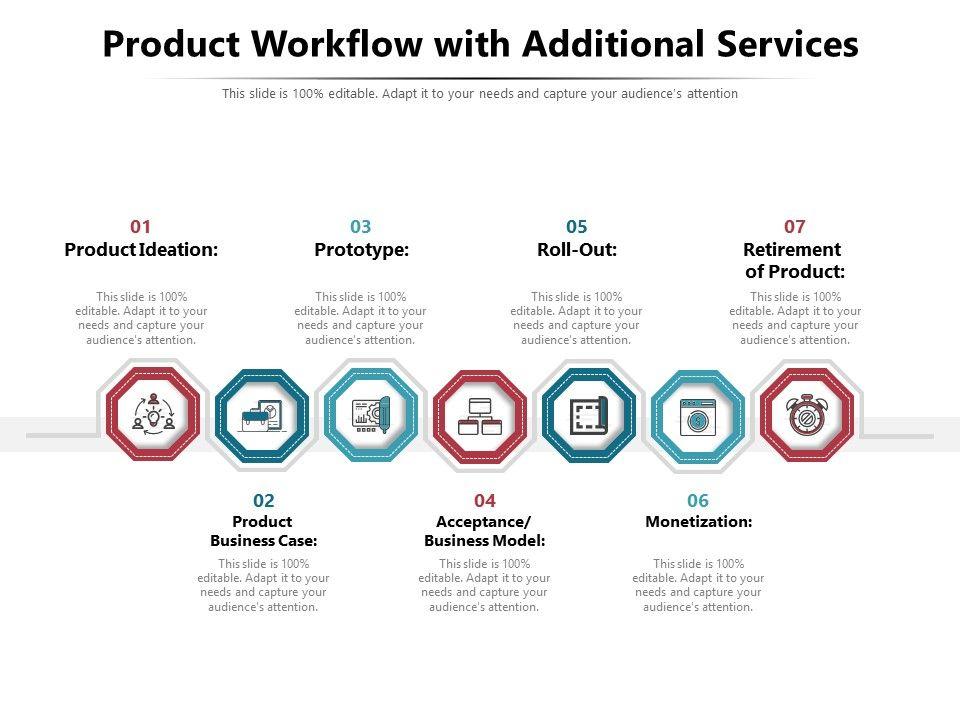 Product Workflow with Additional Services

This slide is 100% editable. Adapt it to your needs and capture your audience's attention

01
Product Ideation:

This slide is 100% editable. Adapt it to your needs and capture your audience's attention.

03
Prototype:

This slide is 100% editable. Adapt it to your needs and capture your audience's attention.

05
Roll-Out:

This slide is 100% editable. Adapt it to your needs and capture your audience's attention.

07
Retirement of Product:

This slide is 100% editable. Adapt it to your needs and capture your audience's attention.

02
Product Business Case:

This slide is 100% editable. Adapt it to your needs and capture your audience's attention.

04
Acceptance/ Business Model:

This slide is 100% editable. Adapt it to your needs and capture your audience's attention.

06
Monetization:

This slide is 100% editable. Adapt it to your needs and capture your audience's attention.